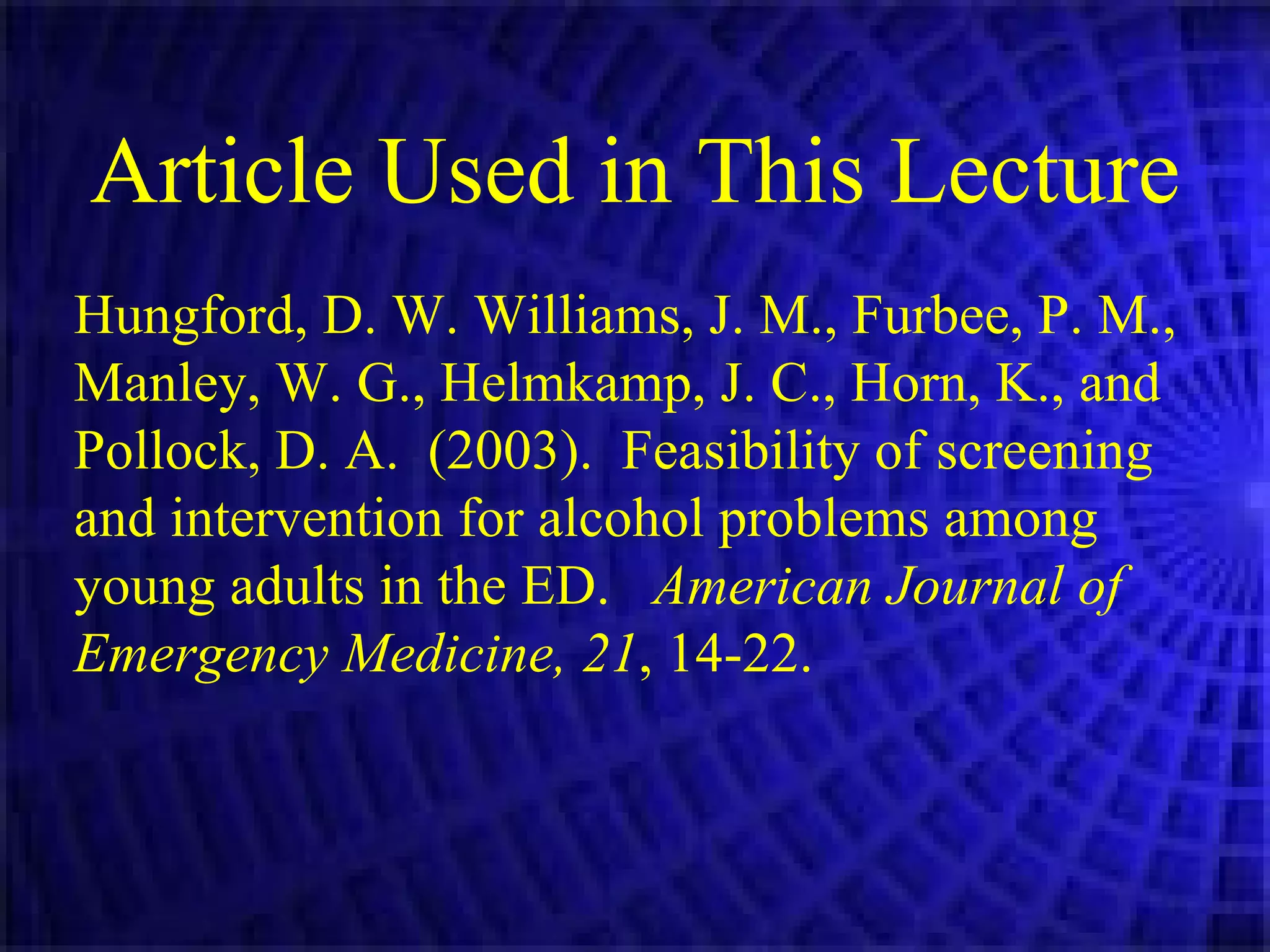 Article Used in This Lecture

Hungford, D. W. Williams, J. M., Furbee, P. M., Manley, W. G., Helmkamp, J. C., Horn, K., and Pollock, D. A. (2003). Feasibility of screening and intervention for alcohol problems among young adults in the ED. American Journal of Emergency Medicine, 21, 14-22.